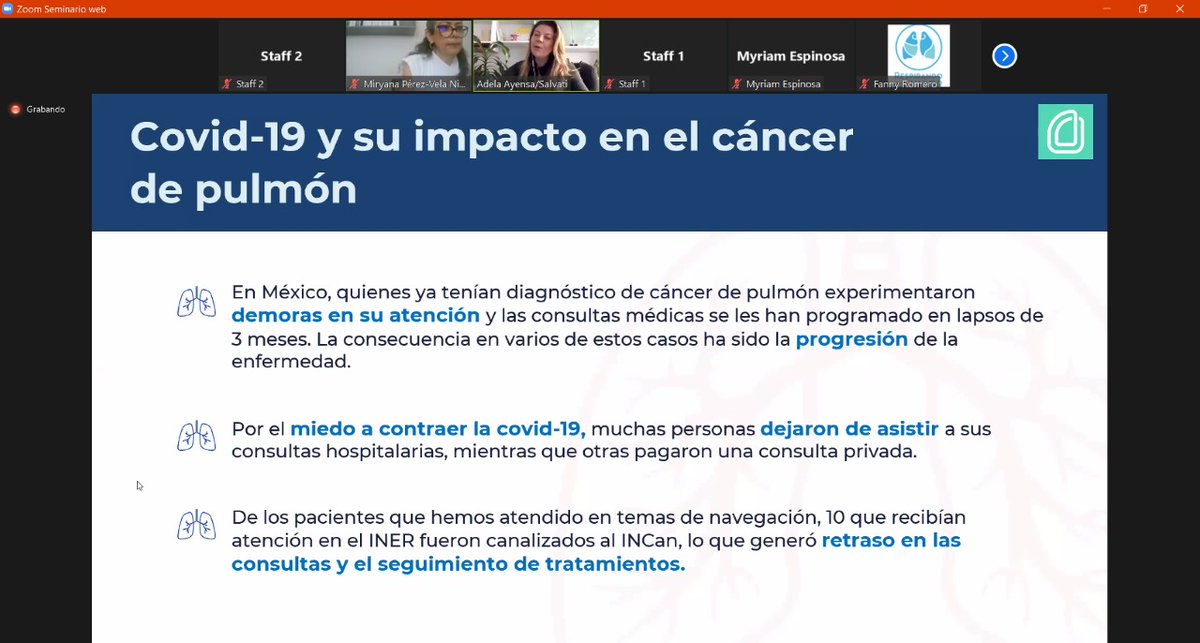 Zoom Seminario web

Staff 2
Staff 2
Miryana Pérez-Vela Ni...
Adela Ayensa/Salvati
Staff 1
Staff 1
Myriam Espinosa
Myriam Espinosa
Fanny Romero

Grabando

Covid-19 y su impacto en el cáncer de pulmón

En México, quienes ya tenían diagnóstico de cáncer de pulmón experimentaron demoras en su atención y las consultas médicas se les han programado en lapsos de 3 meses. La consecuencia en varios de estos casos ha sido la progresión de la enfermedad.

Por el miedo a contraer la covid-19, muchas personas dejaron de asistir a sus consultas hospitalarias, mientras que otras pagaron una consulta privada.

De los pacientes que hemos atendido en temas de navegación, 10 que recibían atención en el INER fueron canalizados al INCan, lo que generó retraso en las consultas y el seguimiento de tratamientos.